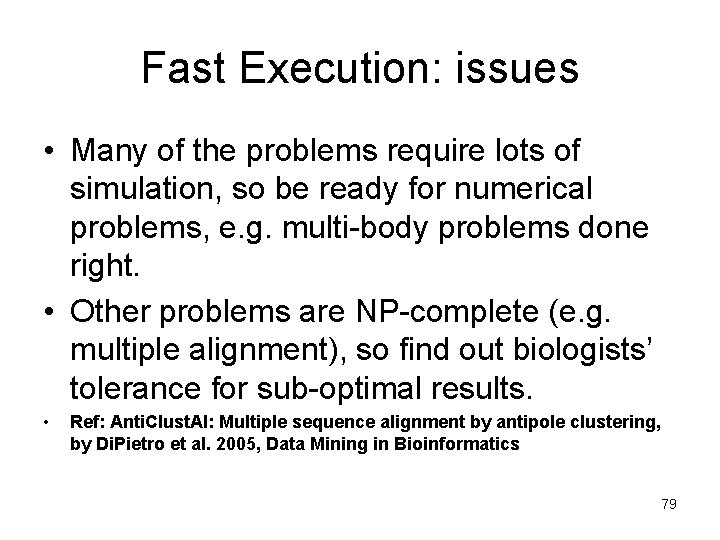 Fast Execution: issues

• Many of the problems require lots of simulation, so be ready for numerical problems, e.g. multi-body problems done right.

• Other problems are NP-complete (e.g. multiple alignment), so find out biologists' tolerance for sub-optimal results.

• Ref: AntiClustAl: Multiple sequence alignment by antipole clustering, by DiPietro et al. 2005, Data Mining in Bioinformatics

79